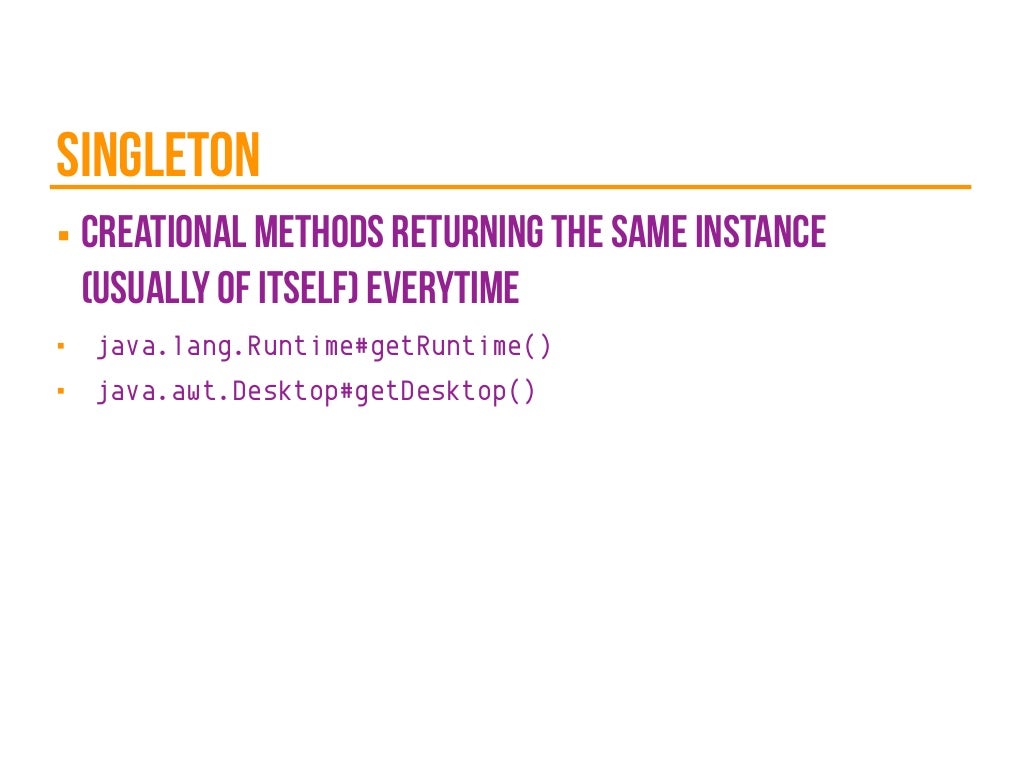 SINGLETON

▪ CREATIONAL METHODS RETURNING THE SAME INSTANCE (USUALLY OF ITSELF) EVERYTIME

▪ java.lang.Runtime#getRuntime()

▪ java.awt.Desktop#getDesktop()